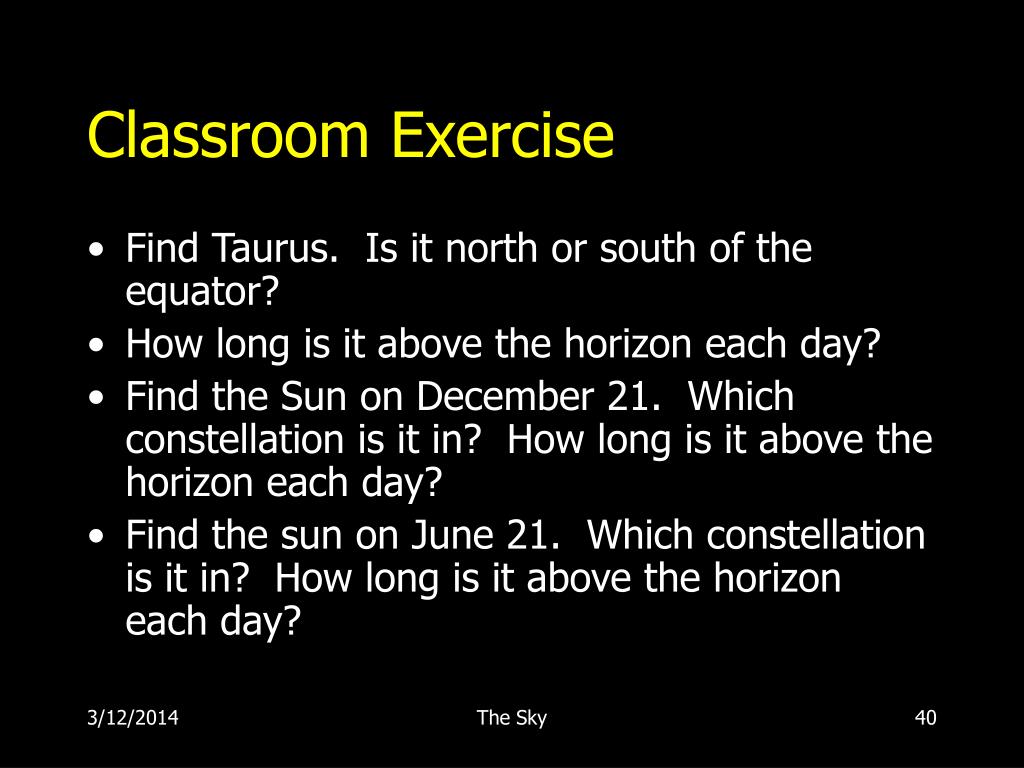 Classroom Exercise

• Find Taurus. Is it north or south of the equator?
• How long is it above the horizon each day?
• Find the Sun on December 21. Which constellation is it in? How long is it above the horizon each day?
• Find the sun on June 21. Which constellation is it in? How long is it above the horizon each day?

3/12/2014
The Sky
40